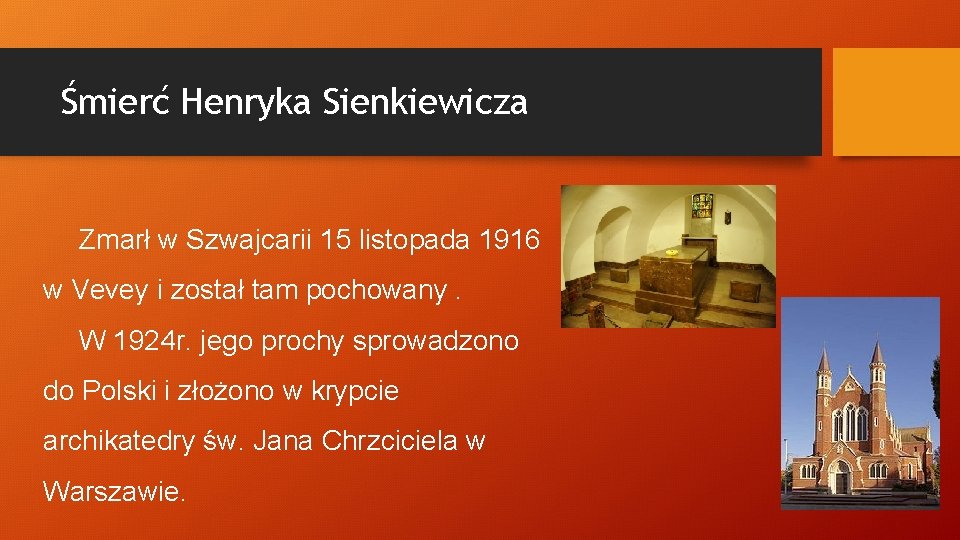 Śmierć Henryka Sienkiewicza

Zmarł w Szwajcarii 15 listopada 1916 w Vevey i został tam pochowany .

W 1924r. jego prochy sprowadzono do Polski i złożono w krypcie archikatedry św. Jana Chrzciciela w Warszawie.